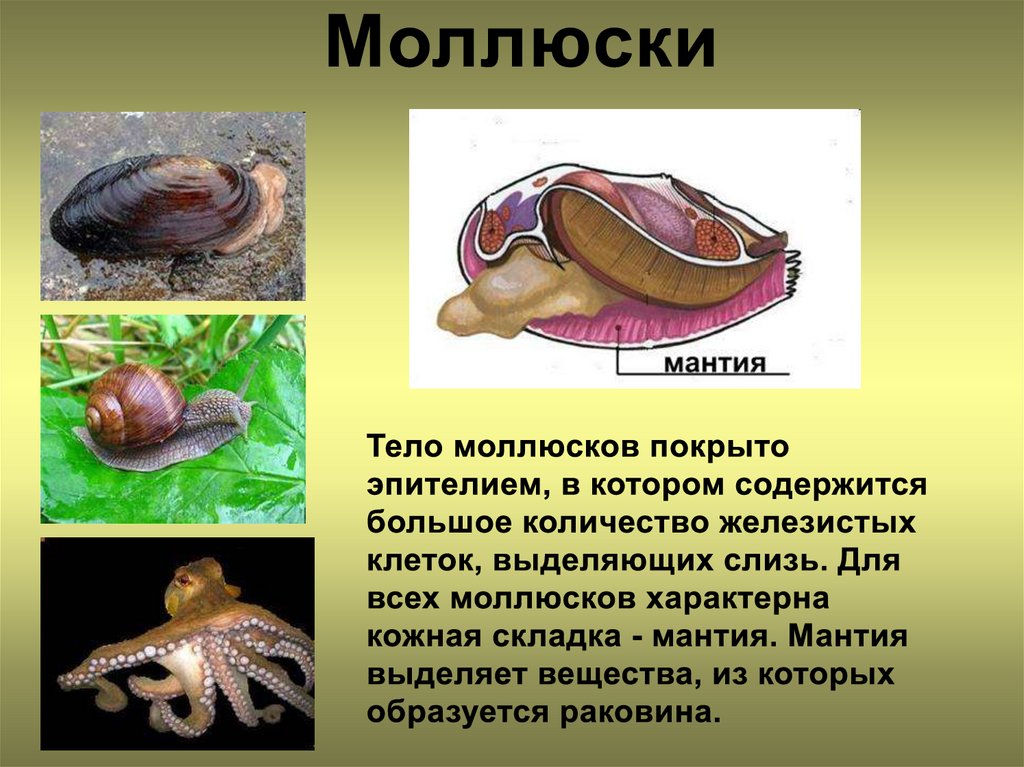 Моллюски

мантия

Тело моллюсков покрыто эпителием, в котором содержится большое количество железистых клеток, выделяющих слизь. Для всех моллюсков характерна кожная складка - мантия. Мантия выделяет вещества, из которых образуется раковина.